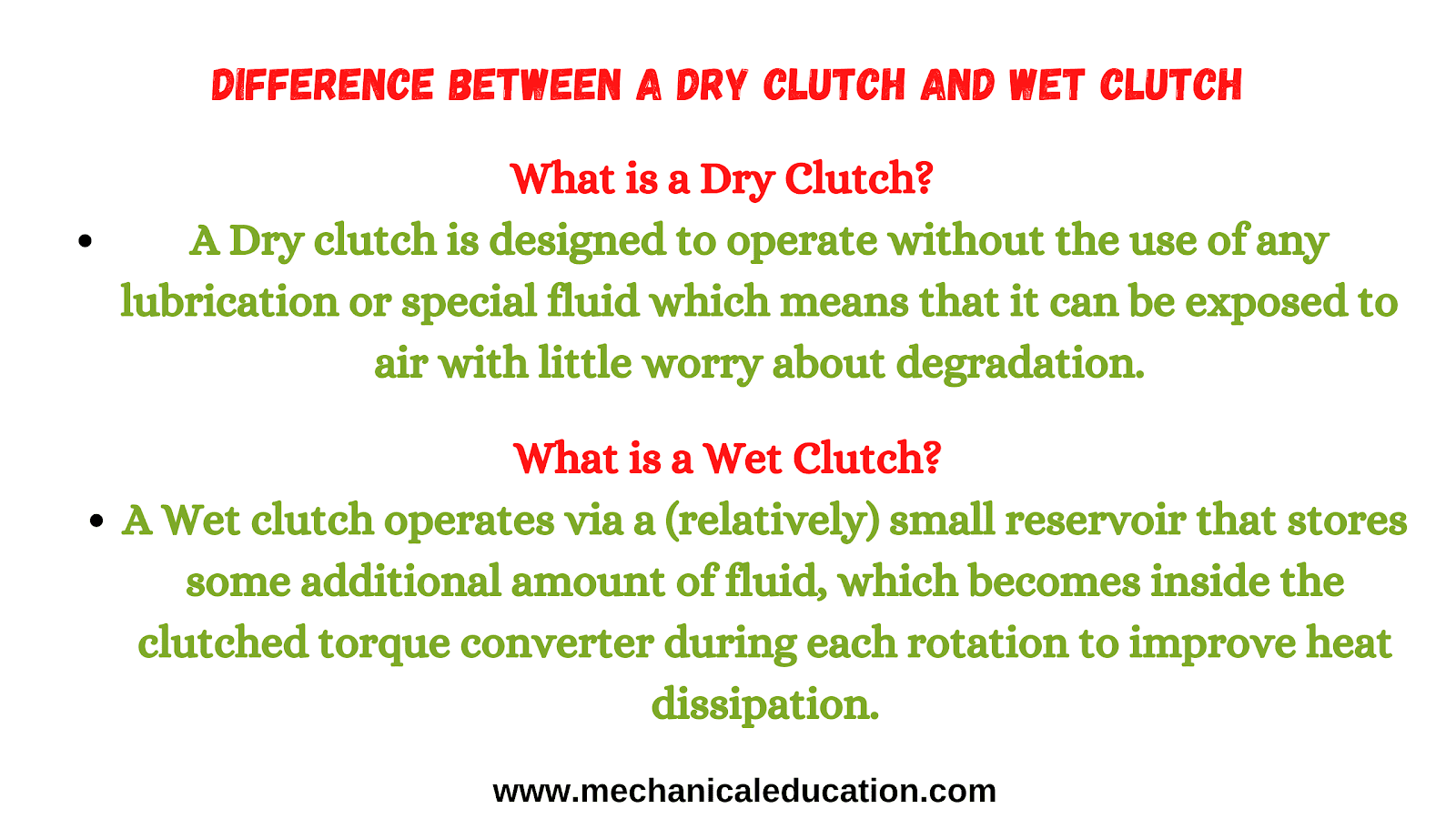 DIFFERENCE BETWEEN A DRY CLUTCH AND WET CLUTCH

What is a Dry Clutch?

• A Dry clutch is designed to operate without the use of any lubrication or special fluid which means that it can be exposed to air with little worry about degradation.

What is a Wet Clutch?

• A Wet clutch operates via a (relatively) small reservoir that stores some additional amount of fluid, which becomes inside the clutched torque converter during each rotation to improve heat dissipation.

www.mechanicaleducation.com